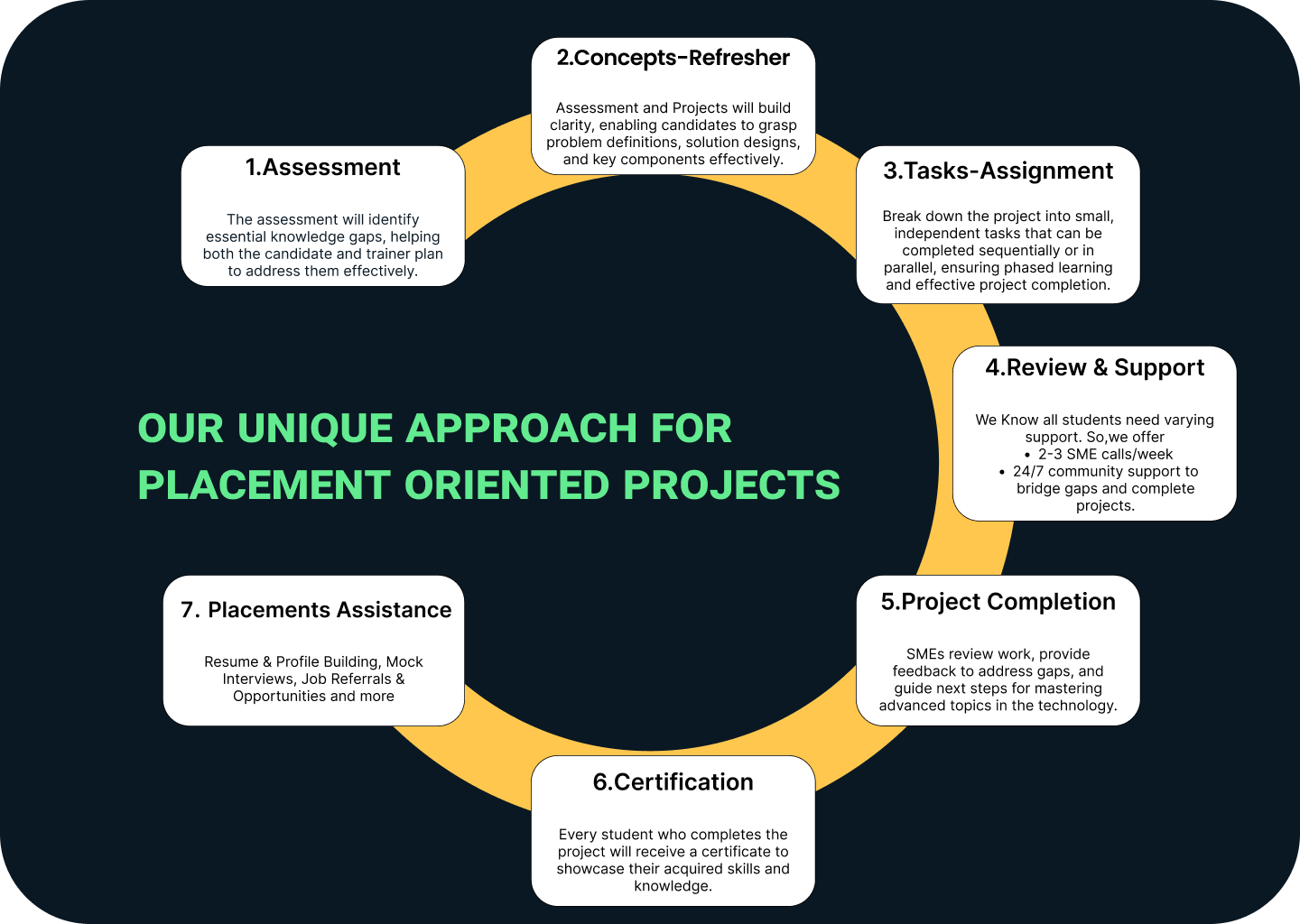 OUR UNIQUE APPROACH FOR PLACEMENT ORIENTED PROJECTS

1.Assessment

The assessment will identify essential knowledge gaps, helping both the candidate and trainer plan to address them effectively.

2.Concepts-Refresher

Assessment and Projects will build clarity, enabling candidates to grasp problem definitions, solution designs, and key components effectively.

3.Tasks-Assignment

Break down the project into small, independent tasks that can be completed sequentially or in parallel, ensuring phased learning and effective project completion.

4.Review & Support

We Know all students need varying support. So,we offer
• 2-3 SME calls/week
• 24/7 community support to bridge gaps and complete projects.

5.Project Completion

SMEs review work, provide feedback to address gaps, and guide next steps for mastering advanced topics in the technology.

6.Certification

Every student who completes the project will receive a certificate to showcase their acquired skills and knowledge.

7. Placements Assistance

Resume & Profile Building, Mock Interviews, Job Referrals & Opportunities and more